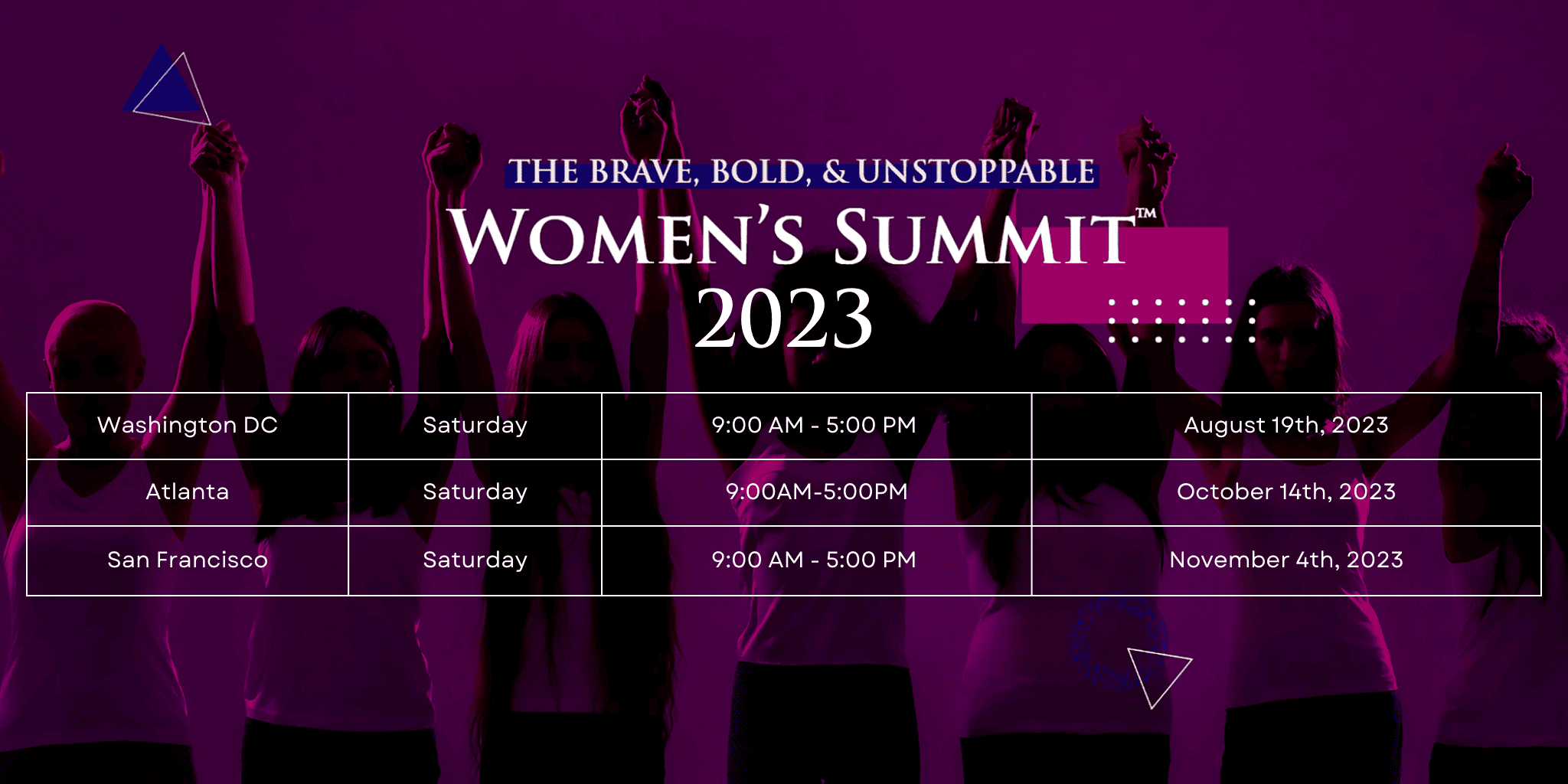 THE BRAVE, BOLD, & UNSTOPPABLE

WOMEN'S SUMMIT™

2023

| Washington DC | Saturday | 9:00 AM - 5:00 PM | August 19th, 2023 |
|---|---|---|---|
| Atlanta | Saturday | 9:00AM-5:00PM | October 14th, 2023 |
| San Francisco | Saturday | 9:00 AM - 5:00 PM | November 4th, 2023 |